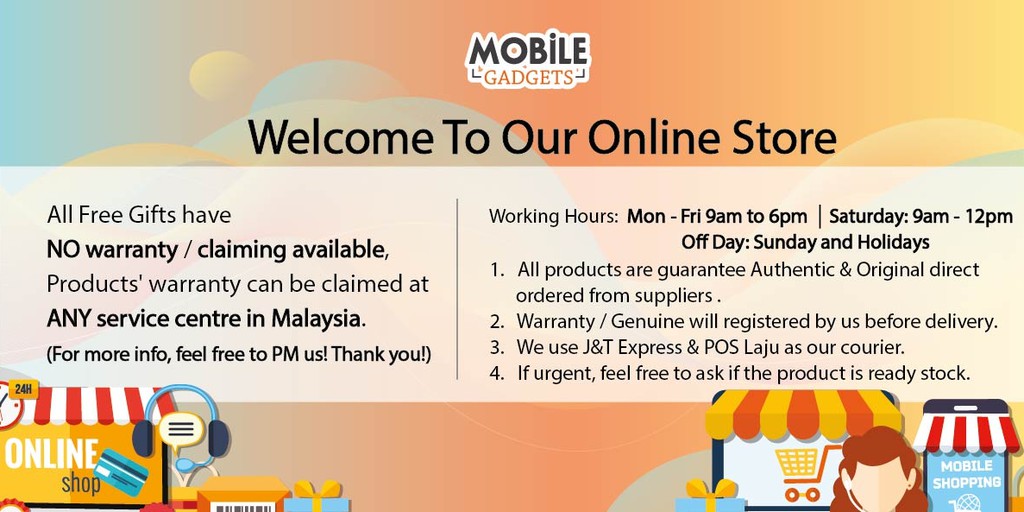 MOBILE GADGETS

Welcome To Our Online Store

All Free Gifts have NO warranty / claiming available, Products' warranty can be claimed at ANY service centre in Malaysia.
(For more info, feel free to PM us! Thank you!)

Working Hours: Mon - Fri 9am to 6pm | Saturday: 9am - 12pm
Off Day: Sunday and Holidays
1. All products are guarantee Authentic & Original direct ordered from suppliers .
2. Warranty / Genuine will registered by us before delivery.
3. We use J&T Express & POS Laju as our courier.
4. If urgent, feel free to ask if the product is ready stock.

24H
ONLINE shop

MOBILE SHOPPING